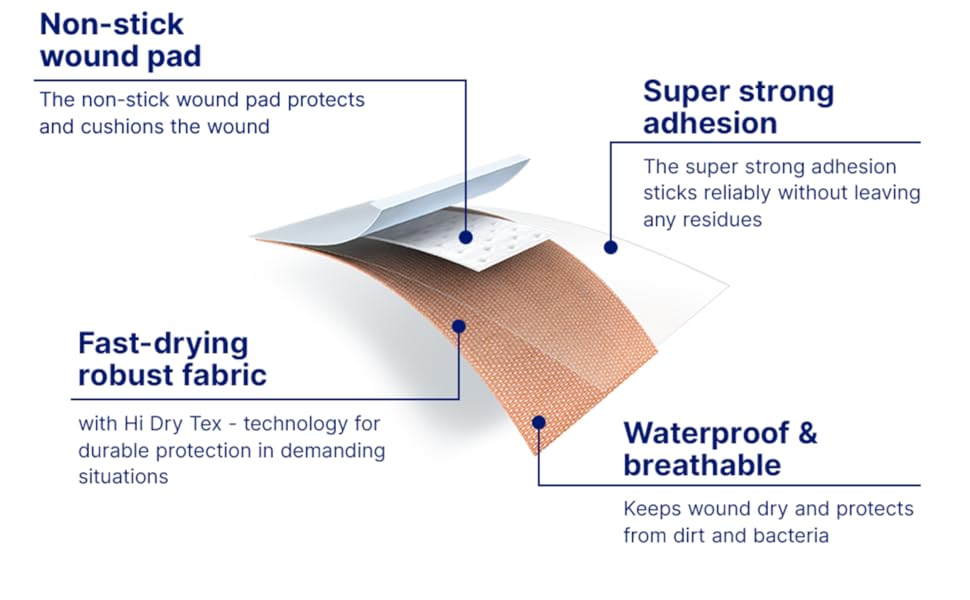 Non-stick wound pad

The non-stick wound pad protects and cushions the wound

Super strong adhesion

The super strong adhesion sticks reliably without leaving any residues

Fast-drying robust fabric

with Hi Dry Tex - technology for durable protection in demanding situations

Waterproof & breathable

Keeps wound dry and protects from dirt and bacteria